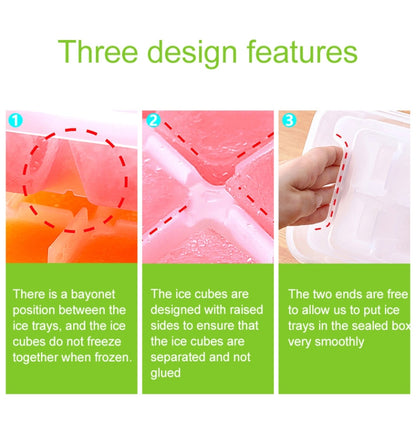 Three design features

1

There is a bayonet position between the ice trays, and the ice cubes do not freeze together when frozen.

2

The ice cubes are designed with raised sides to ensure that the ice cubes are separated and not glued

3

The two ends are free to allow us to put ice trays in the sealed box very smoothly